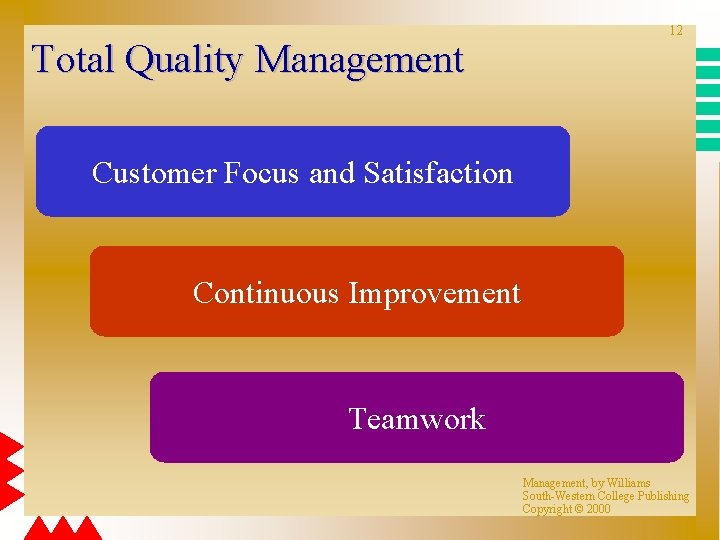 12

Total Quality Management

Customer Focus and Satisfaction

Continuous Improvement

Teamwork

Management, by Williams
South-Western College Publishing
Copyright © 2000